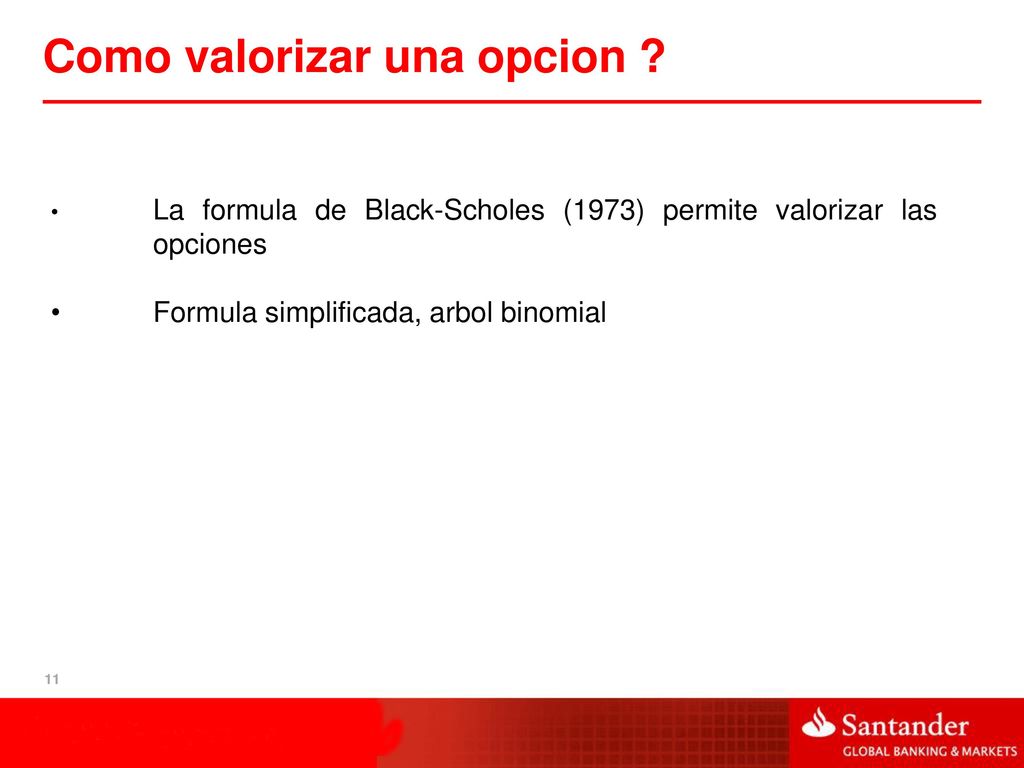 Como valorizar una opcion ?

• La formula de Black-Scholes (1973) permite valorizar las opciones

• Formula simplificada, arbol binomial

11

Santander
GLOBAL BANKING & MARKETS